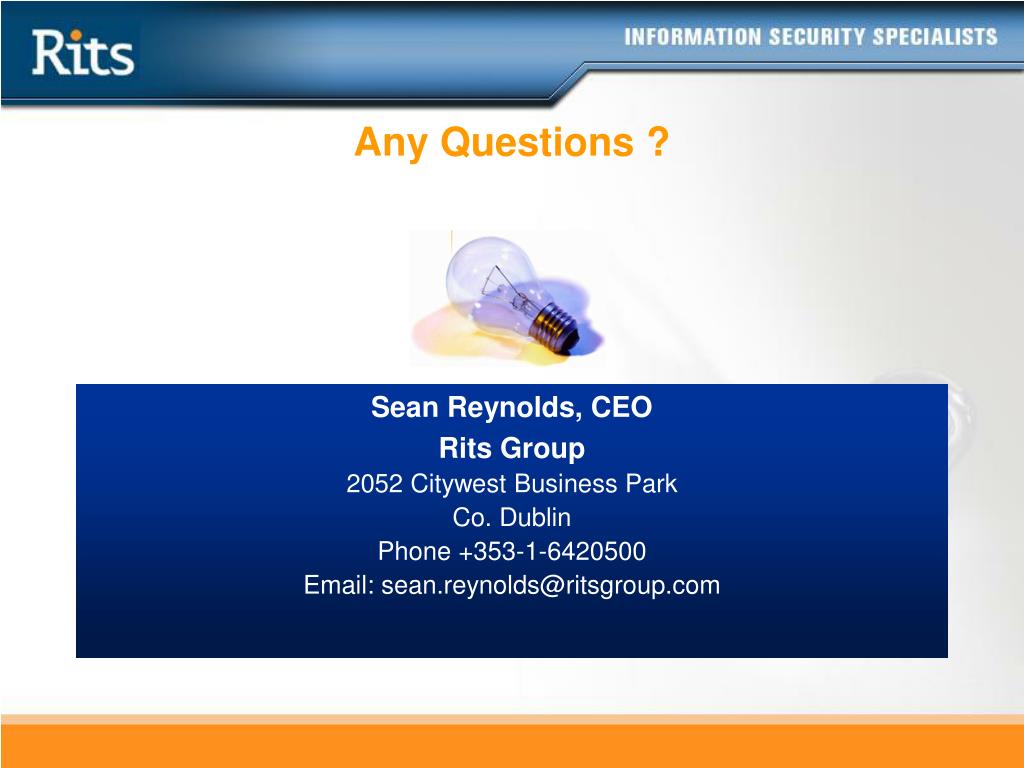 Rits

INFORMATION SECURITY SPECIALISTS

Any Questions ?

Sean Reynolds, CEO
Rits Group
2052 Citywest Business Park
Co. Dublin
Phone +353-1-6420500
Email: sean.reynolds@ritsgroup.com